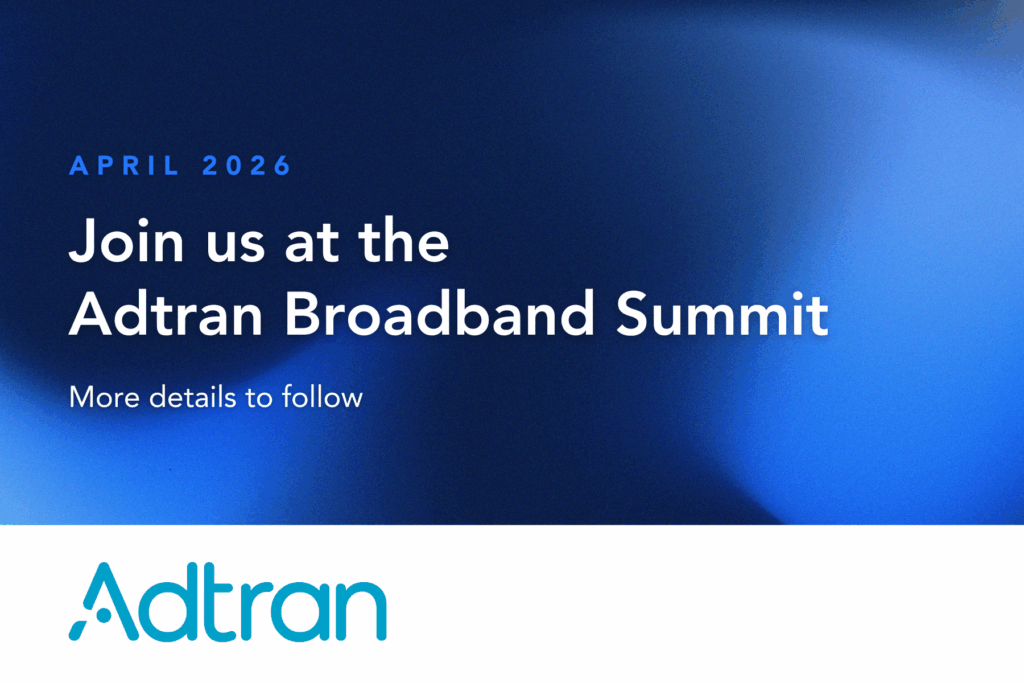 APRIL 2026

Join us at the Adtran Broadband Summit

More details to follow

Adtran